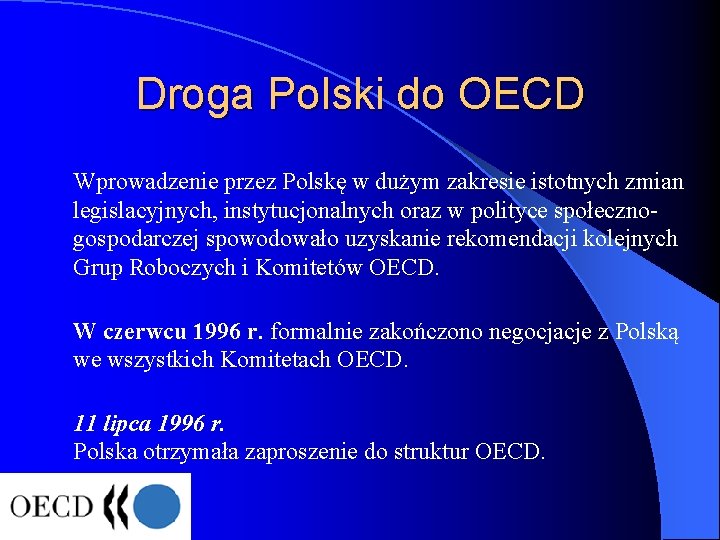 Droga Polski do OECD

Wprowadzenie przez Polskę w dużym zakresie istotnych zmian legislacyjnych, instytucjonalnych oraz w polityce społeczno-gospodarczej spowodowało uzyskanie rekomendacji kolejnych Grup Roboczych i Komitetów OECD.

W czerwcu 1996 r. formalnie zakończono negocjacje z Polską we wszystkich Komitetach OECD.

11 lipca 1996 r.
Polska otrzymała zaproszenie do struktur OECD.

OECD